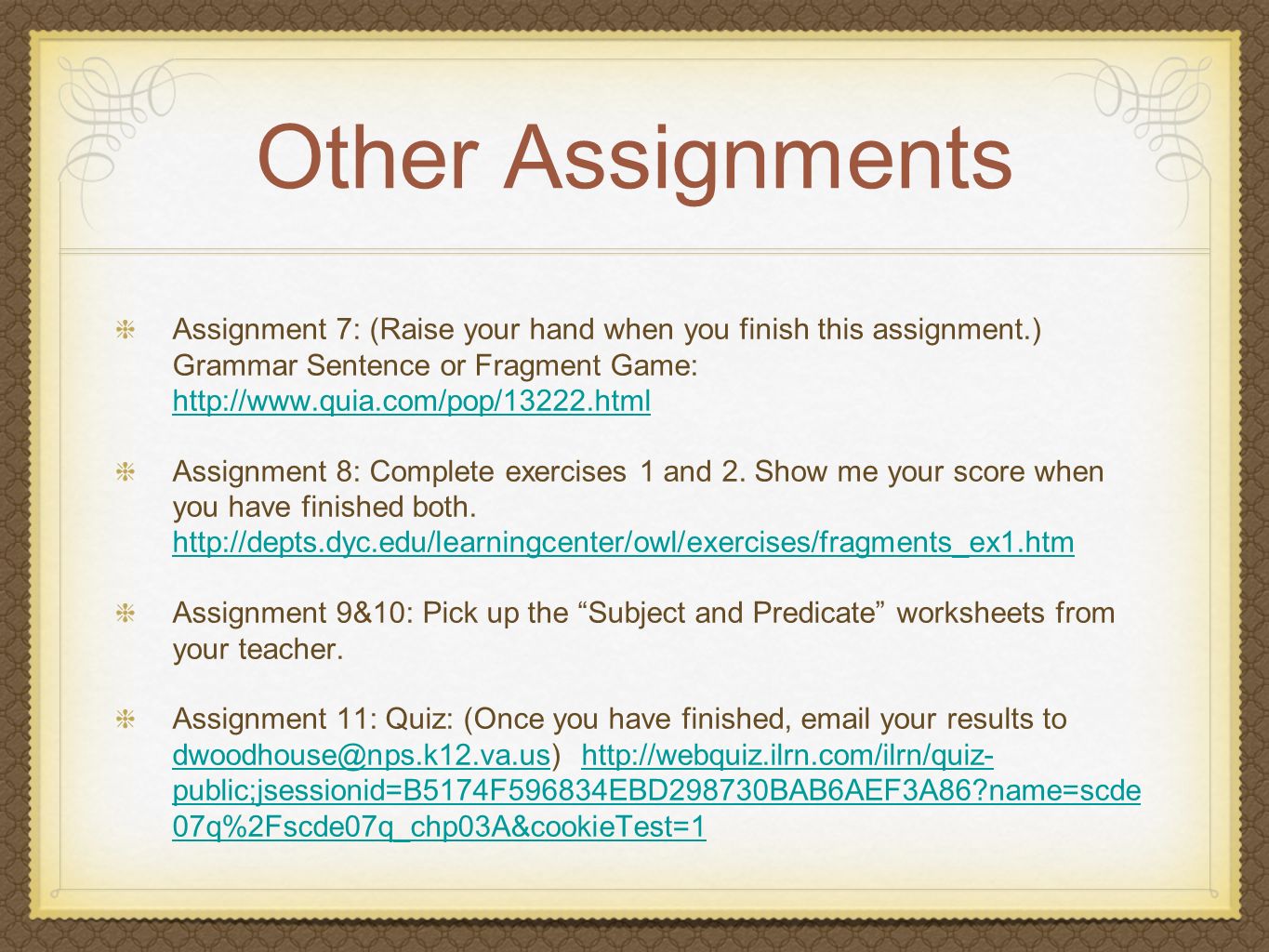 Other Assignments

Assignment 7: (Raise your hand when you finish this assignment.) Grammar Sentence or Fragment Game: http://www.quia.com/pop/13222.html

Assignment 8: Complete exercises 1 and 2. Show me your score when you have finished both. http://depts.dyc.edu/learningcenter/owl/exercises/fragments_ex1.htm

Assignment 9&10: Pick up the “Subject and Predicate” worksheets from your teacher.

Assignment 11: Quiz: (Once you have finished, email your results to dwoodhouse@nps.k12.va.us) http://webquiz.ilrn.com/ilrn/quiz-public;jsessionid=B5174F596834EBD298730BAB6AEF3A86?name=scde07q%2Fscde07q_chp03A&cookieTest=1